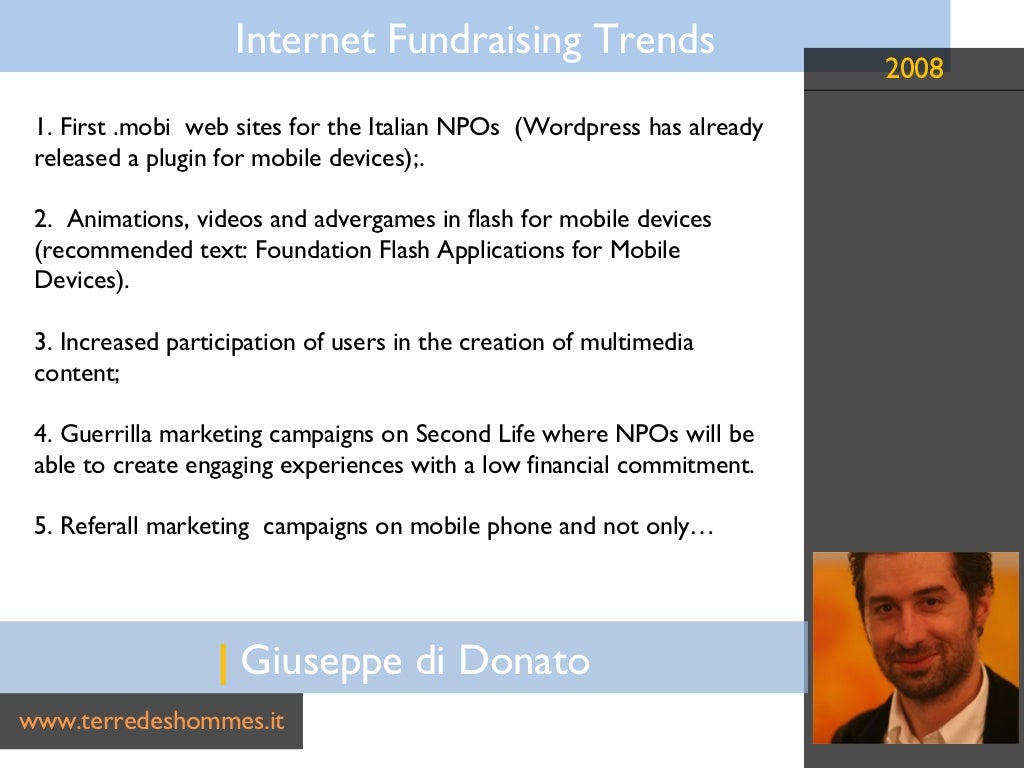 Internet Fundraising Trends

2008

1. First .mobi web sites for the Italian NPOs (Wordpress has already released a plugin for mobile devices);.

2. Animations, videos and advergames in flash for mobile devices (recommended text: Foundation Flash Applications for Mobile Devices).

3. Increased participation of users in the creation of multimedia content;

4. Guerrilla marketing campaigns on Second Life where NPOs will be able to create engaging experiences with a low financial commitment.

5. Referall marketing campaigns on mobile phone and not only…

| Giuseppe di Donato

www.terredeshommes.it